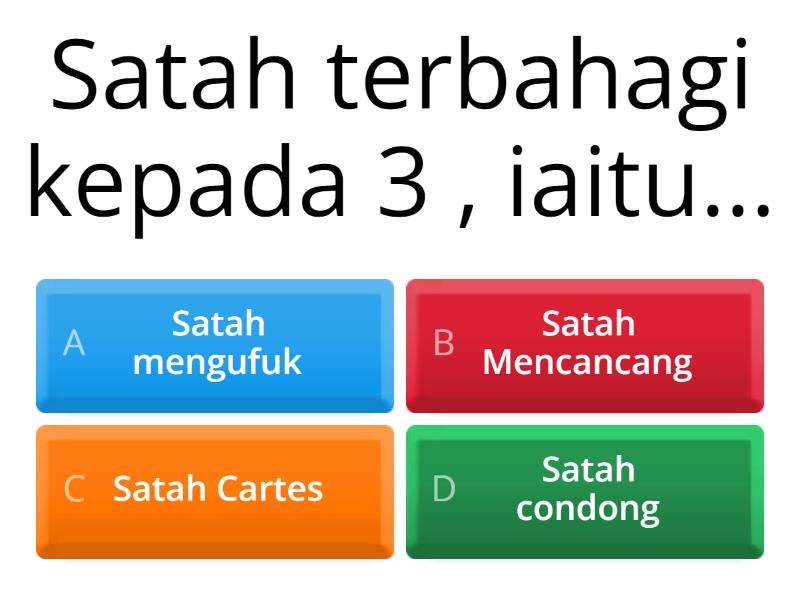 Satah terbahagi kepada 3 , iaitu...

A Satah mengufuk

B Satah Mencancang

C Satah Cartes

D Satah condong